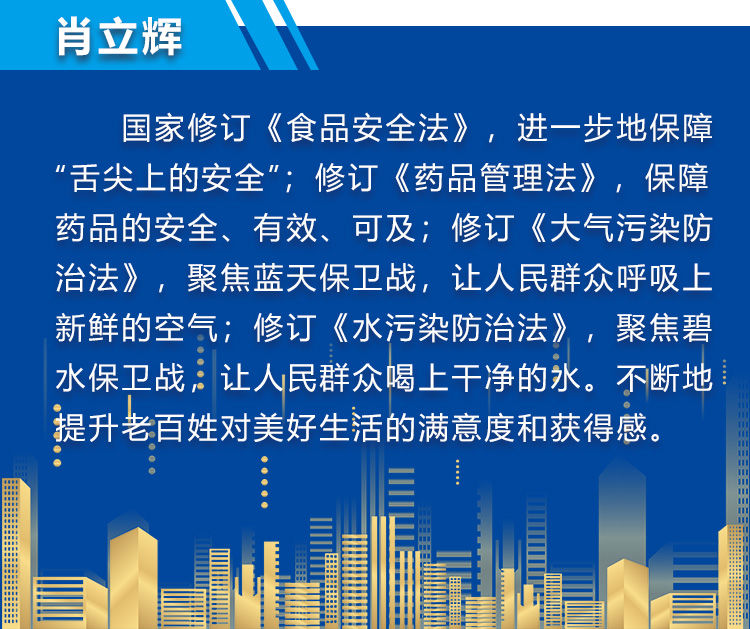 肖立辉

国家修订《食品安全法》，进一步地保障“舌尖上的安全”；修订《药品管理法》，保障药品的安全、有效、可及；修订《大气污染防治法》，聚焦蓝天保卫战，让人民群众呼吸上新鲜的空气；修订《水污染防治法》，聚焦碧水保卫战，让人民群众喝上干净的水。不断地提升老百姓对美好生活的满意度和获得感。